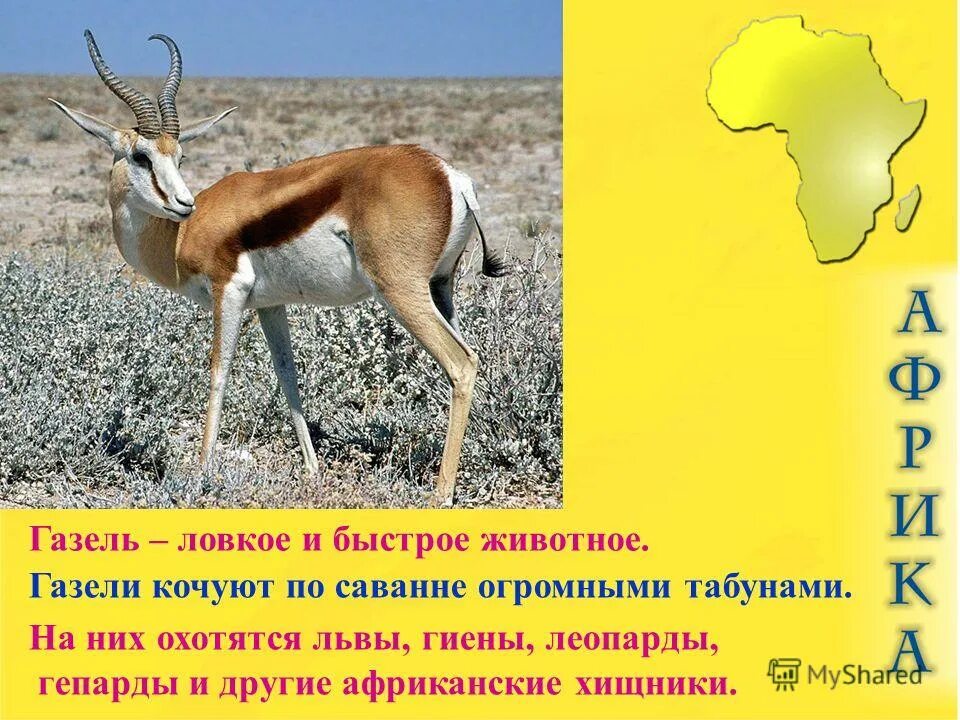 АФРИКА

Газель – ловкое и быстрое животное.

Газели кочуют по саванне огромными табунами.

На них охотятся львы, гиены, леопарды, гепарды и другие африканские хищники.

MyShared